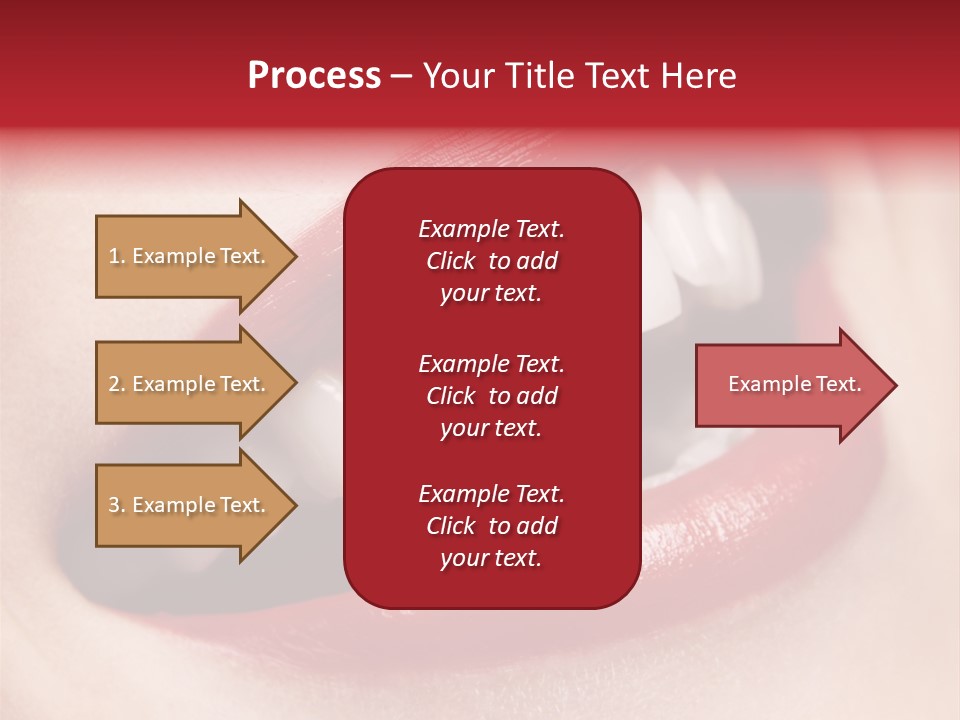 Process – Your Title Text Here

1. Example Text.

2. Example Text.

3. Example Text.

Example Text. Click to add your text.

Example Text. Click to add your text.

Example Text. Click to add your text.

Example Text.